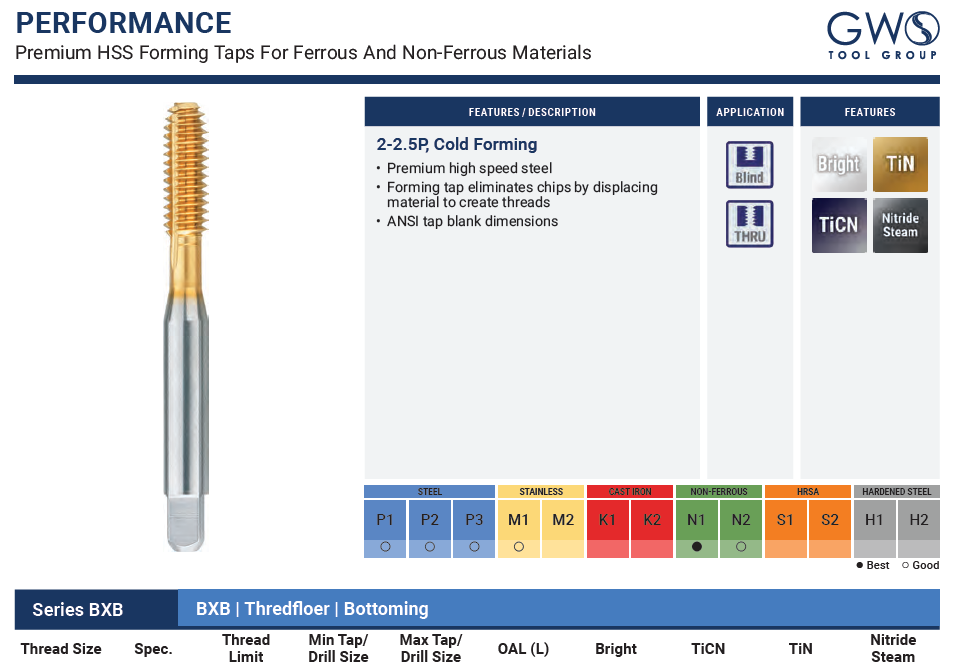 PERFORMANCE
Premium HSS Forming Taps For Ferrous And Non-Ferrous Materials

GWS
TOOL GROUP

FEATURES / DESCRIPTION

2-2.5P, Cold Forming
• Premium high speed steel
• Forming tap eliminates chips by displacing material to create threads
• ANSI tap blank dimensions

APPLICATION

Blind
THRU

FEATURES

Bright
TiN
TiCN
Nitride Steam

| STEEL | | | STAINLESS | | CAST IRON | | NON-FERROUS | | HRSA | | HARDENED STEEL | |
|---|---|---|---|---|---|---|---|---|---|---|---|---|
| P1 | P2 | P3 | M1 | M2 | K1 | K2 | N1 | N2 | S1 | S2 | H1 | H2 |
| ○ | ○ | ○ | ○ | | | | ● | ○ | | | | |

● Best ○ Good

Series BXB
BXB | Thredfloer | Bottoming

| Thread Size | Spec. | Thread Limit | Min Tap/ Drill Size | Max Tap/ Drill Size | OAL (L) | Bright | TiCN | TiN | Nitride Steam |
|---|---|---|---|---|---|---|---|---|---|